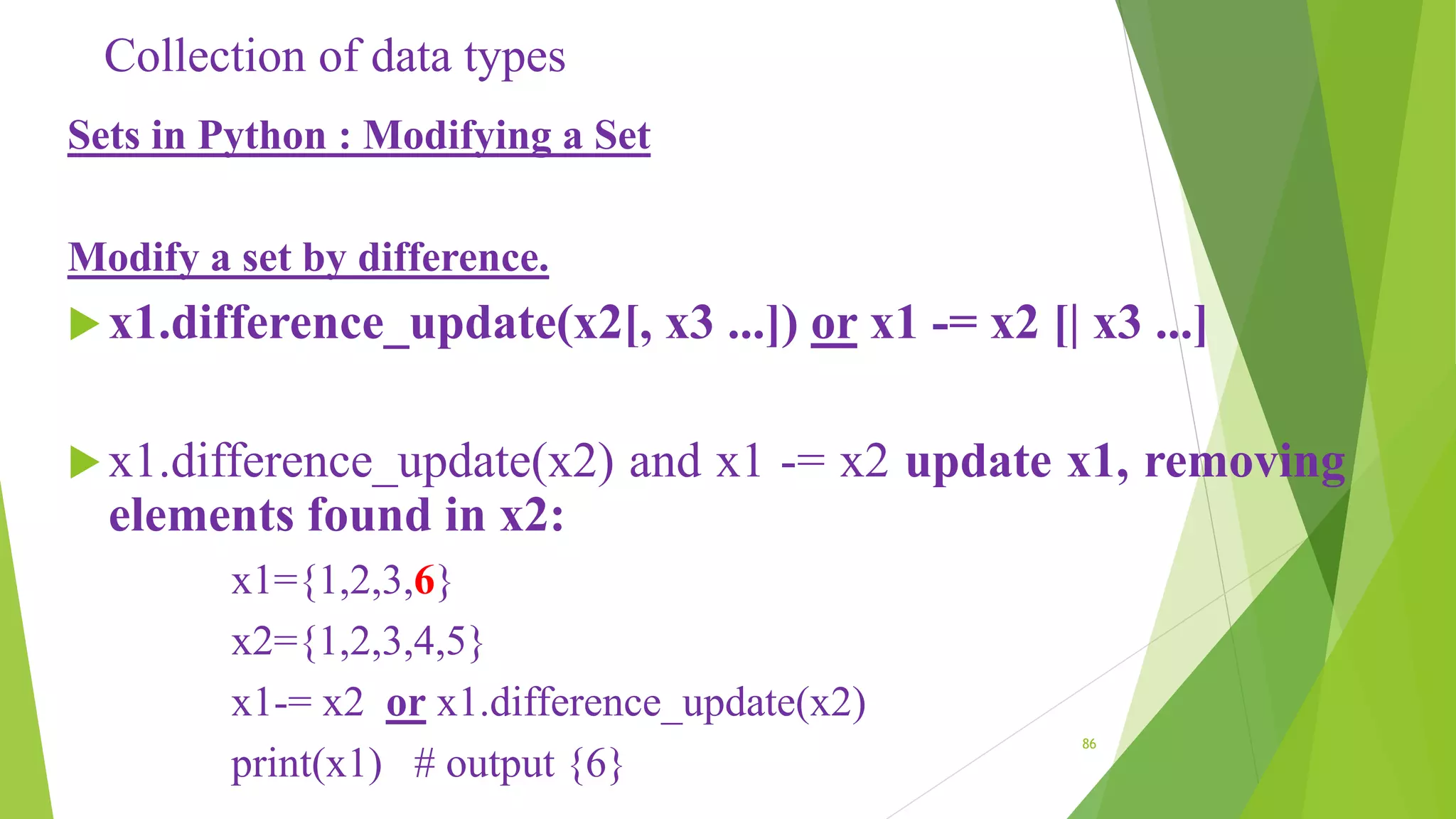 Collection of data types

Sets in Python : Modifying a Set

Modify a set by difference.

x1.difference_update(x2[, x3 ...]) or x1 -= x2 [| x3 ...]

x1.difference_update(x2) and x1 -= x2 update x1, removing elements found in x2:

x1={1,2,3,6}

x2={1,2,3,4,5}

x1-= x2 or x1.difference_update(x2)

print(x1) # output {6}

86